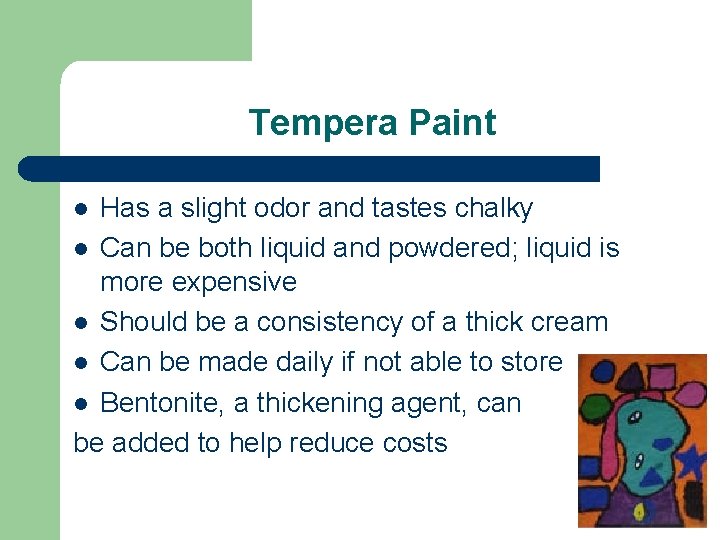 Tempera Paint

- Has a slight odor and tastes chalky
- Can be both liquid and powdered; liquid is more expensive
- Should be a consistency of a thick cream
- Can be made daily if not able to store
- Bentonite, a thickening agent, can be added to help reduce costs